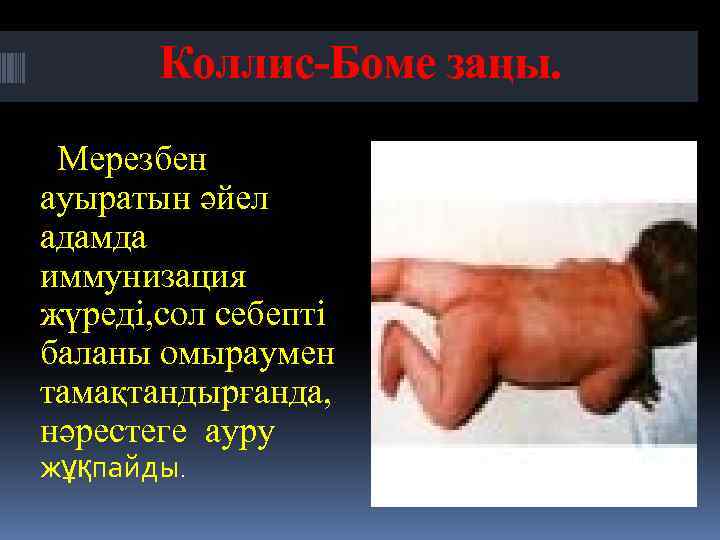 Коллис-Боме заңы.

Мерезбен ауыратын әйел адамда иммунизация жүреді,сол себепті баланы омыраумен тамақтандырғанда, нәрестеге ауру жұқпайды.